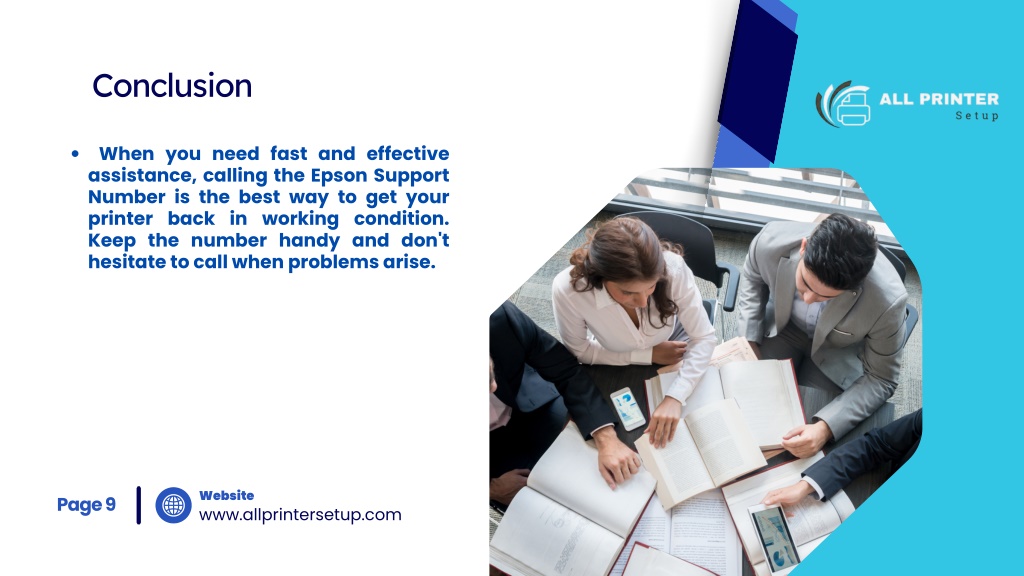 Conclusion

ALL PRINTER
Setup

• When you need fast and effective assistance, calling the Epson Support Number is the best way to get your printer back in working condition. Keep the number handy and don't hesitate to call when problems arise.

Page 9

Website
www.allprintersetup.com